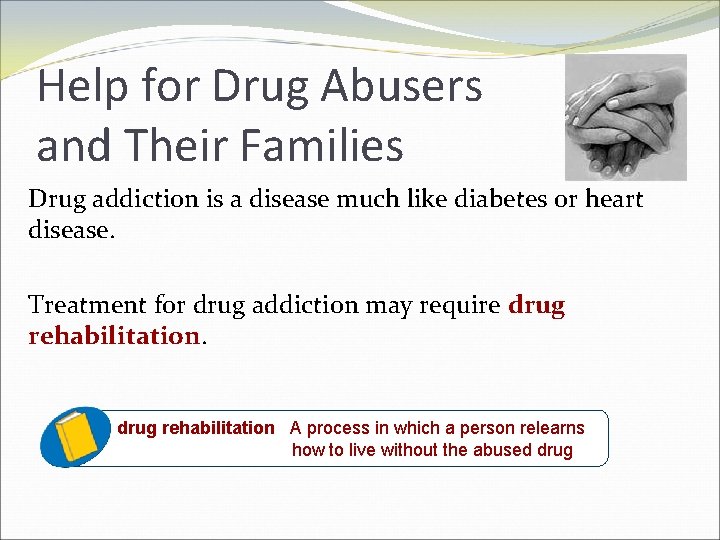 Help for Drug Abusers and Their Families

Drug addiction is a disease much like diabetes or heart disease.

Treatment for drug addiction may require drug rehabilitation.

drug rehabilitation A process in which a person relearns how to live without the abused drug